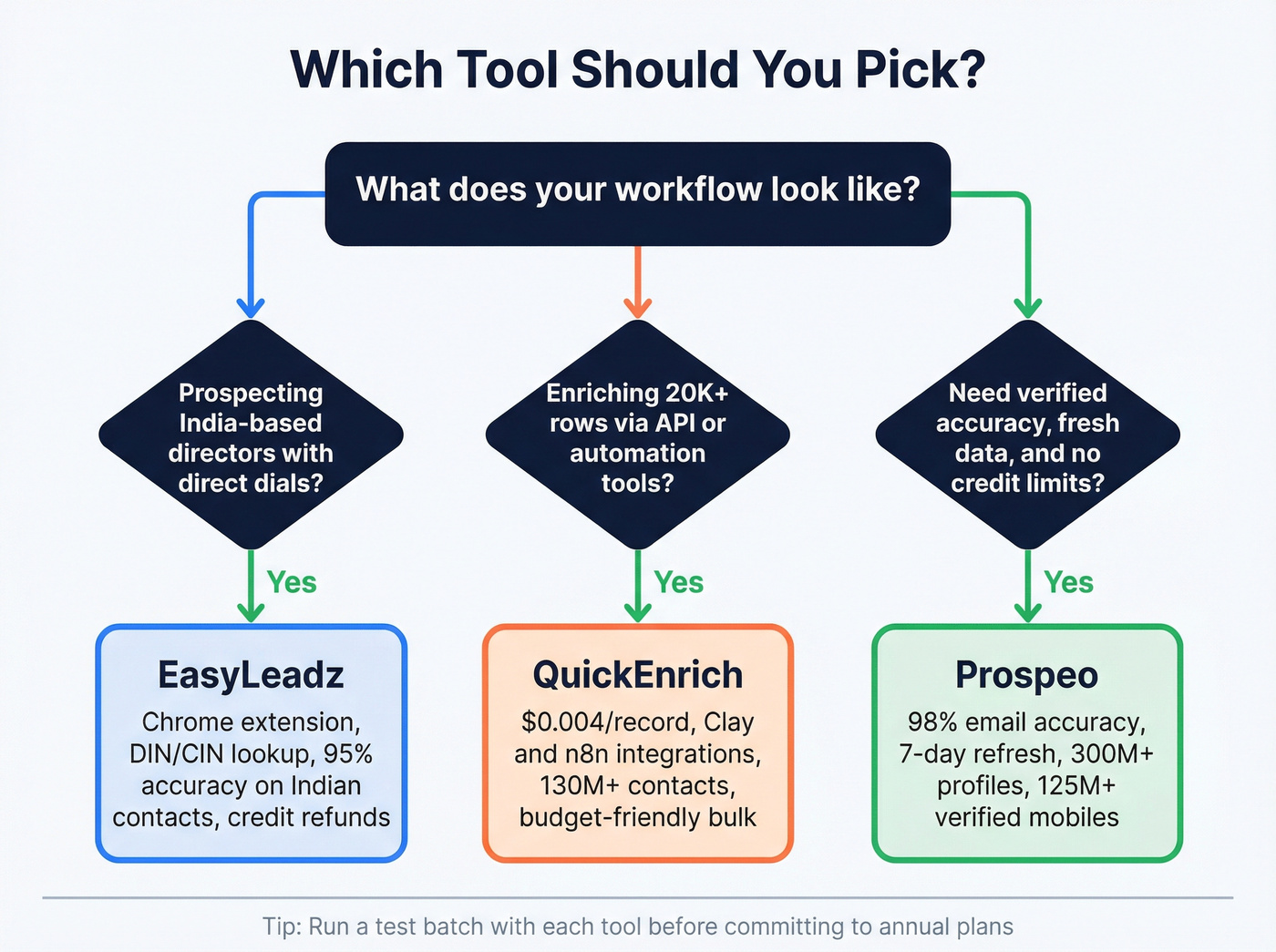 Which Tool Should You Pick?

What does your workflow look like?

Prospecting India-based directors with direct dials?

Yes

EasyLeadz

Chrome extension, DIN/CIN lookup, 95% accuracy on Indian contacts, credit refunds

Enriching 20K+ rows via API or automation tools?

Yes

QuickEnrich

\$0.004/record, Clay and n8n integrations, 130M+ contacts, budget-friendly bulk

Need verified accuracy, fresh data, and no credit limits?

Yes

Prospeo

98% email accuracy, 7-day refresh, 300M+ profiles, 125M+ verified mobiles

Tip: Run a test batch with each tool before committing to annual plans